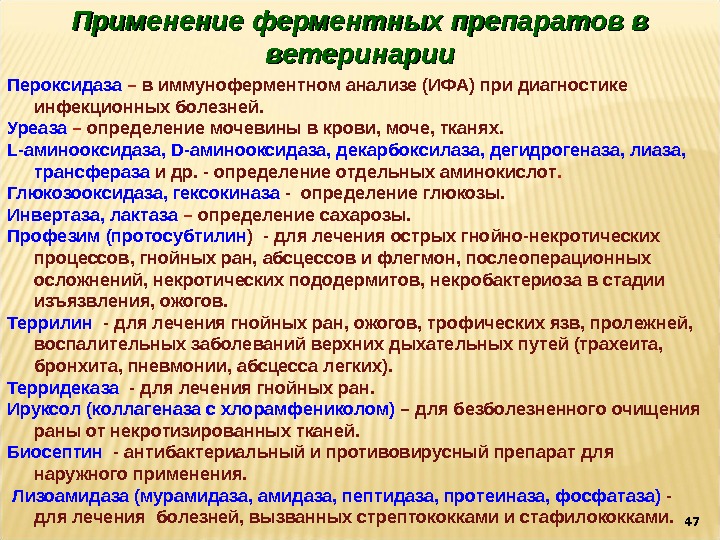 Применение ферментных препаратов в ветеринарии

Пероксидаза – в иммуноферментном анализе (ИФА) при диагностике инфекционных болезней.

Уреаза – определение мочевины в крови, моче, тканях.

L-аминооксидаза, D-аминооксидаза, декарбоксилаза, дегидрогеназа, лиаза, трансфераза и др. - определение отдельных аминокислот.

Глюкозооксидаза, гексокиназа - определение глюкозы.

Инвертаза, лактаза – определение сахарозы.

Профезим (протосубтилин) - для лечения острых гнойно-некротических процессов, гнойных ран, абсцессов и флегмон, послеоперационных осложнений, некротических пододермитов, некробактериоза в стадии изъязвления, ожогов.

Террилин - для лечения гнойных ран, ожогов, трофических язв, пролежней, воспалительных заболеваний верхних дыхательных путей (трахеита, бронхита, пневмонии, абсцесса легких).

Терридеказа - для лечения гнойных ран.

Ируксол (коллагеназа с хлорамфениколом) – для безболезненного очищения раны от некротизированных тканей.

Биосептин - антибактериальный и противовирусный препарат для наружного применения.

Лизоамидаза (мурамидаза, амидаза, пептидаза, протеиназа, фосфатаза) - для лечения болезней, вызванных стрептококками и стафилококками.

47